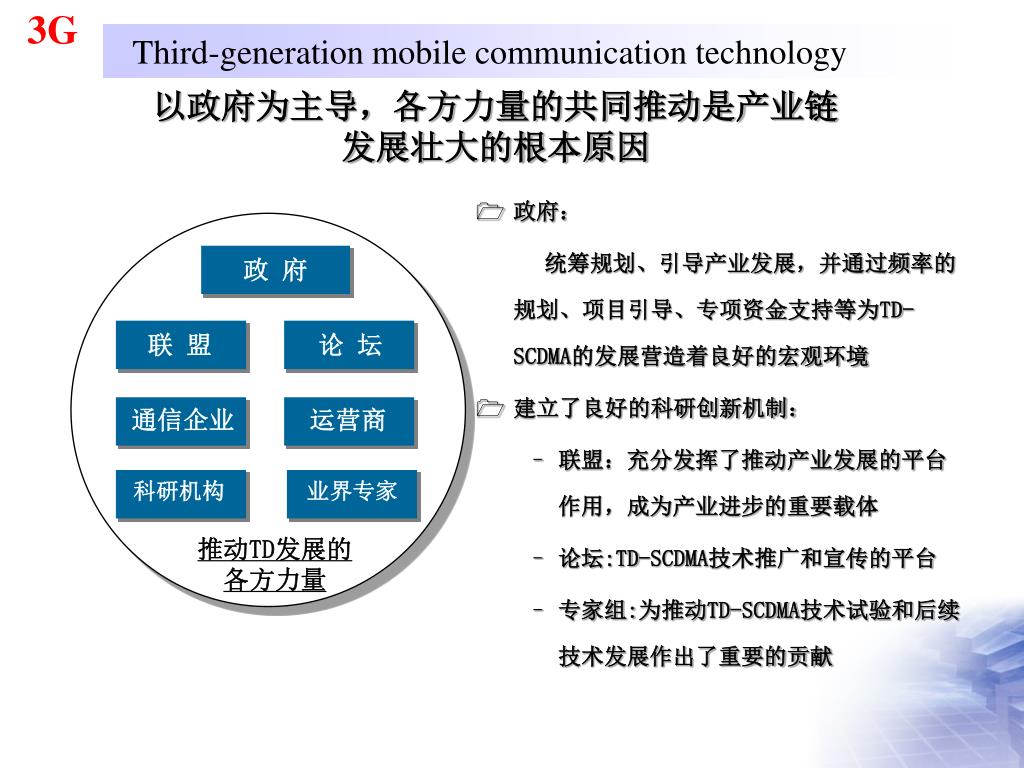 3G

Third-generation mobile communication technology

以政府为主导，各方力量的共同推动是产业链发展壮大的根本原因

政 府

联 盟

论 坛

通信企业

运营商

科研机构

业界专家

推动TD发展的各方力量

政府：

统筹规划、引导产业发展，并通过频率的规划、项目引导、专项资金支持等为TD-SCDMA的发展营造着良好的宏观环境

建立了良好的科研创新机制：

– 联盟：充分发挥了推动产业发展的平台作用，成为产业进步的重要载体

– 论坛:TD-SCDMA技术推广和宣传的平台

– 专家组:为推动TD-SCDMA技术试验和后续技术发展作出了重要的贡献